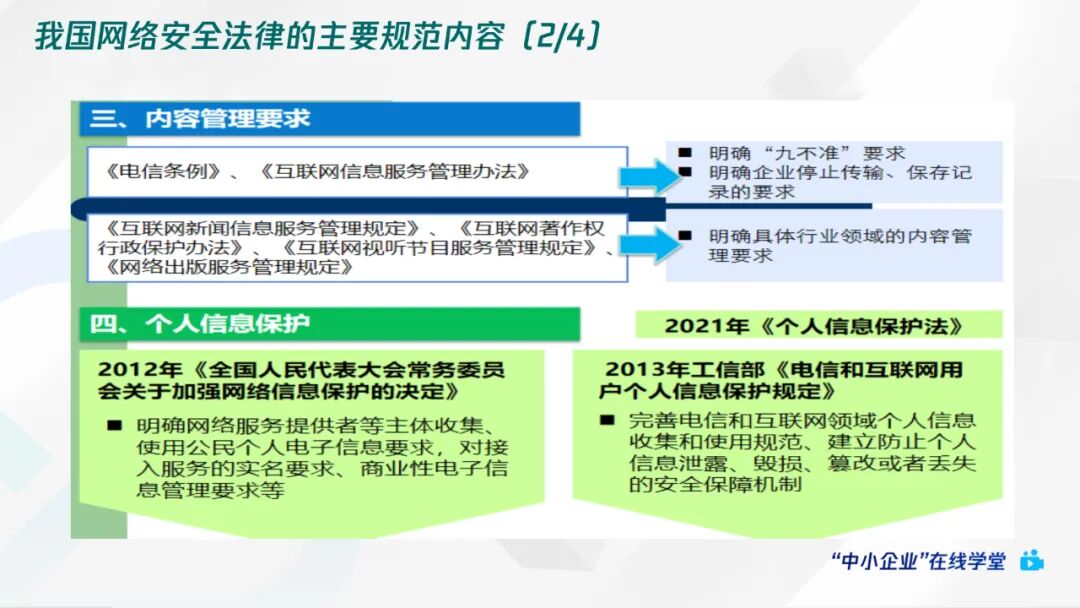 我国网络安全法律的主要规范内容（2/4）

三、内容管理要求

《电信条例》、《互联网信息服务管理办法》

■ 明确“九不准”要求
■ 明确企业停止传输、保存记录的要求

《互联网新闻信息服务管理规定》、《互联网著作权行政保护办法》、《互联网视听节目服务管理规定》、《网络出版服务管理规定》

■ 明确具体行业领域的内容管理要求

四、个人信息保护

2021年《个人信息保护法》

2012年《全国人民代表大会常务委员会关于加强网络信息保护的决定》

■ 明确网络服务提供者等主体收集、使用公民个人电子信息要求，对接入服务的实名要求、商业性电子信息管理要求等

2013年工信部《电信和互联网用户个人信息保护规定》

■ 完善电信和互联网领域个人信息收集和使用规范、建立防止个人信息泄露、毁损、篡改或者丢失的安全保障机制

“中小企业”在线学堂